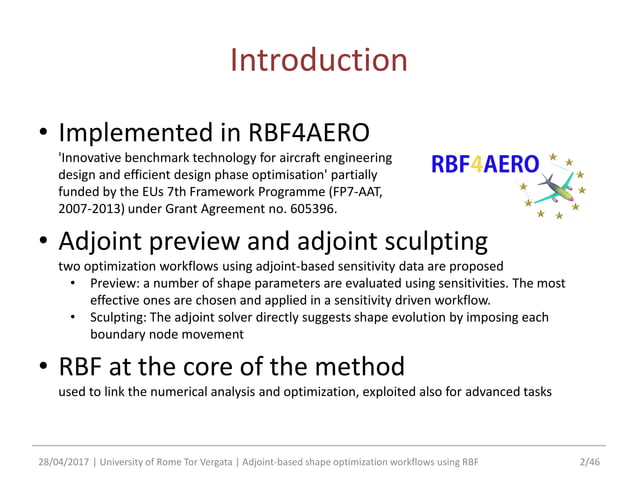 Introduction

• Implemented in RBF4AERO

'Innovative benchmark technology for aircraft engineering design and efficient design phase optimisation' partially funded by the EUs 7th Framework Programme (FP7-AAT, 2007-2013) under Grant Agreement no. 605396.

RBF4AERO

• Adjoint preview and adjoint sculpting

two optimization workflows using adjoint-based sensitivity data are proposed

• Preview: a number of shape parameters are evaluated using sensitivities. The most effective ones are chosen and applied in a sensitivity driven workflow.

• Sculpting: The adjoint solver directly suggests shape evolution by imposing each boundary node movement

• RBF at the core of the method

used to link the numerical analysis and optimization, exploited also for advanced tasks

28/04/2017 | University of Rome Tor Vergata | Adjoint-based shape optimization workflows using RBF 2/46